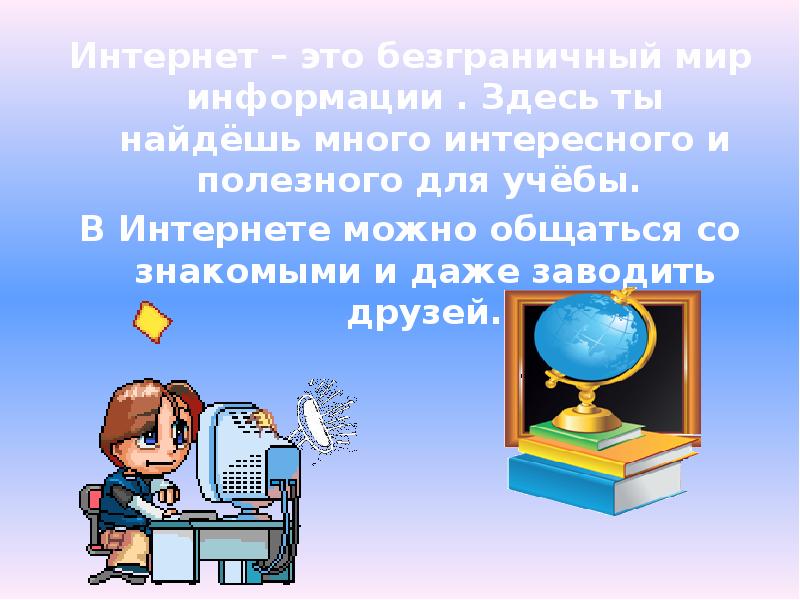 Интернет – это безграничный мир информации . Здесь ты найдёшь много интересного и полезного для учёбы.

В Интернете можно общаться со знакомыми и даже заводить друзей.